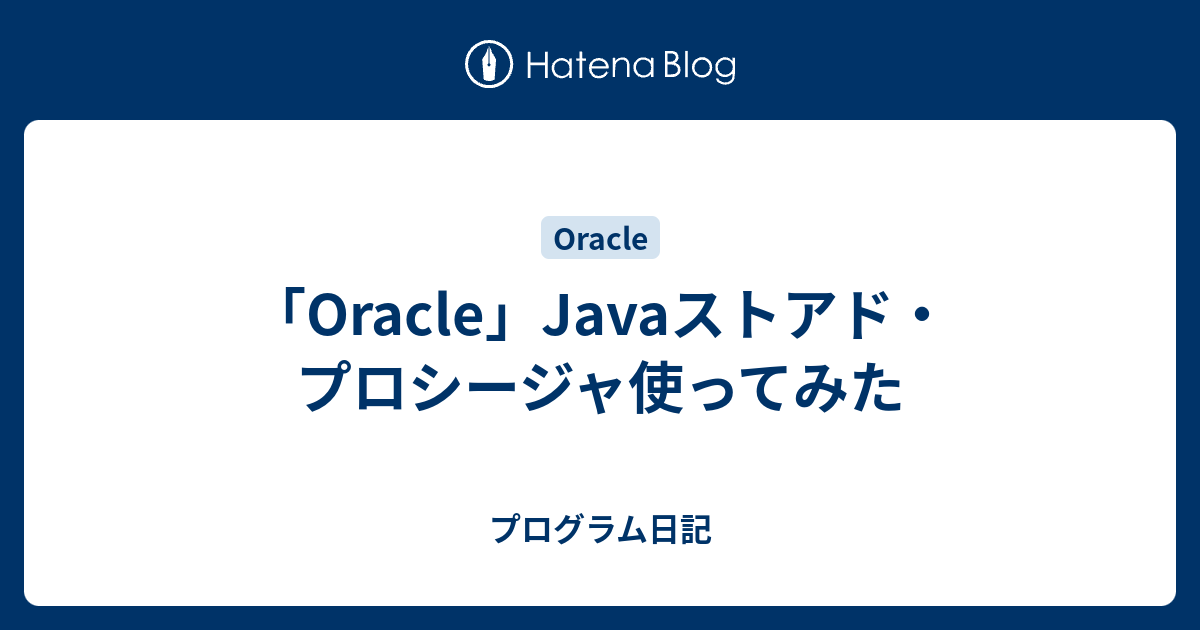 Hatena Blog

Oracle

「Oracle」Javaストアド・プロシージャ使ってみた

プログラム日記